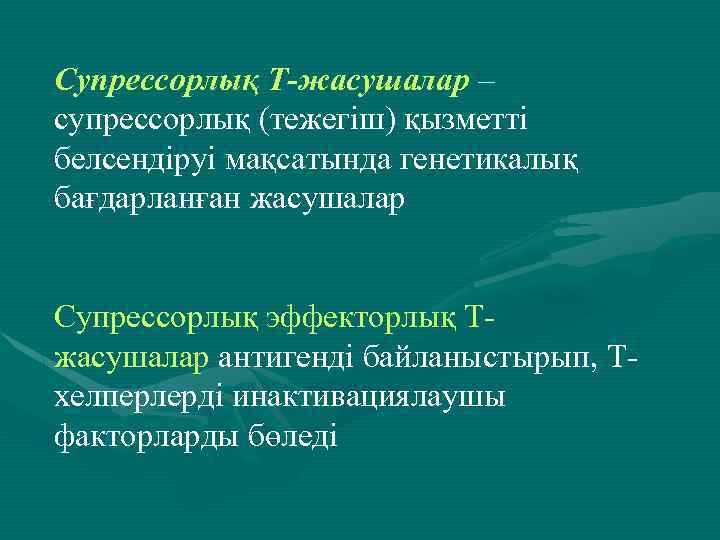 Супрессорлық Т-жасушалар – супрессорлық (тежегіш) қызметті белсендіруі мақсатында генетикалық бағдарланған жасушалар

Супрессорлық эффекторлық Т-жасушалар антигенді байланыстырып, Т-хелперлерді инактивациялаушы факторларды бөледі